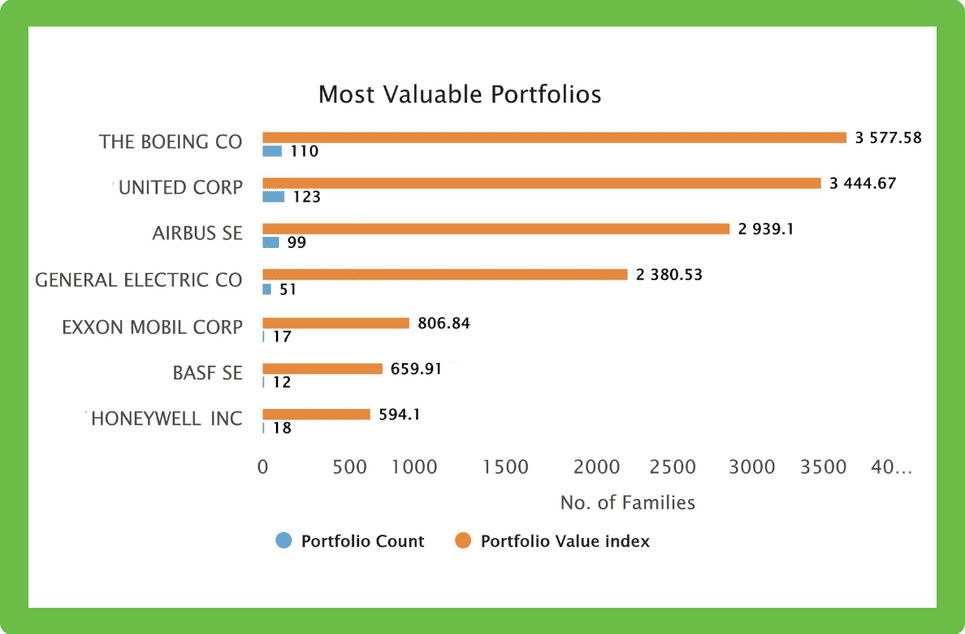 Most Valuable Portfolios

THE BOEING CO
3 577.58
110

UNITED CORP
3 444.67
123

AIRBUS SE
2 939.1
99

GENERAL ELECTRIC CO
2 380.53
51

EXXON MOBIL CORP
806.84
17

BASF SE
659.91
12

HONEYWELL INC
594.1
18

0 500 1000 1500 2000 2500 3000 3500 40...

No. of Families

Portfolio Count
Portfolio Value index